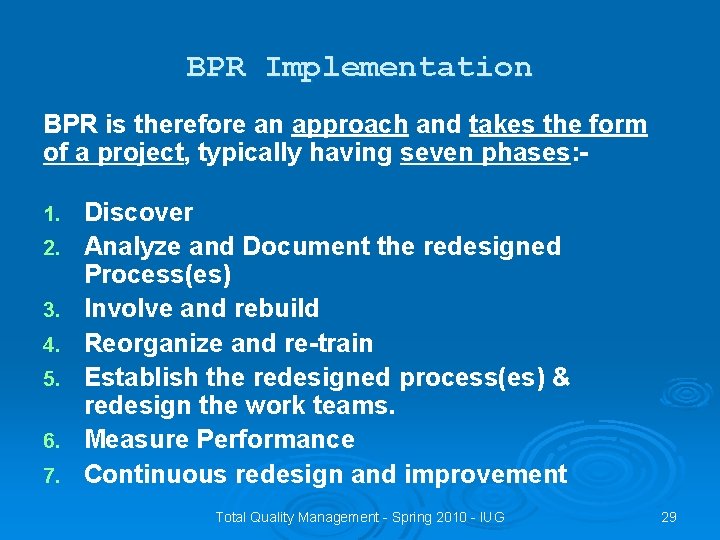 BPR Implementation

BPR is therefore an approach and takes the form of a project, typically having seven phases:-

1. Discover
2. Analyze and Document the redesigned Process(es)
3. Involve and rebuild
4. Reorganize and re-train
5. Establish the redesigned process(es) & redesign the work teams.
6. Measure Performance
7. Continuous redesign and improvement

Total Quality Management - Spring 2010 - IUG

29